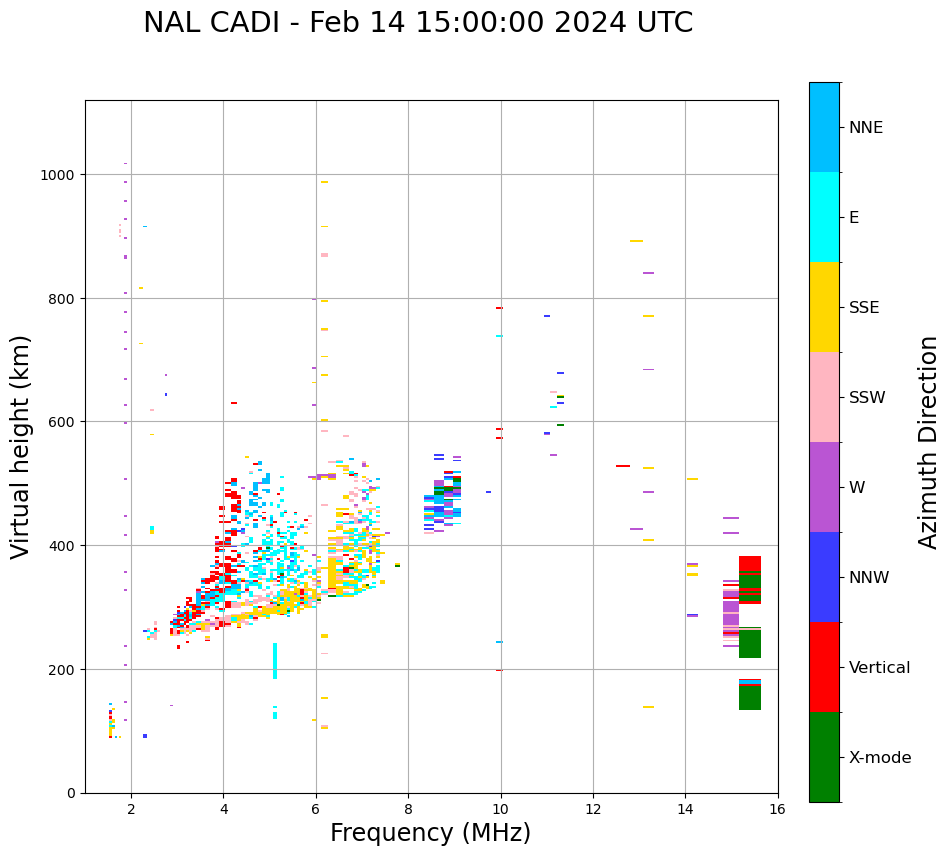 NAL CADI - Feb 14 15:00:00 2024 UTC

Virtual height (km)

1000
800
600
400
200
0

2
4
6
8
10
12
14
16

Frequency (MHz)

NNE
E
SSE
SSW
W
NNW
Vertical
X-mode

Azimuth Direction